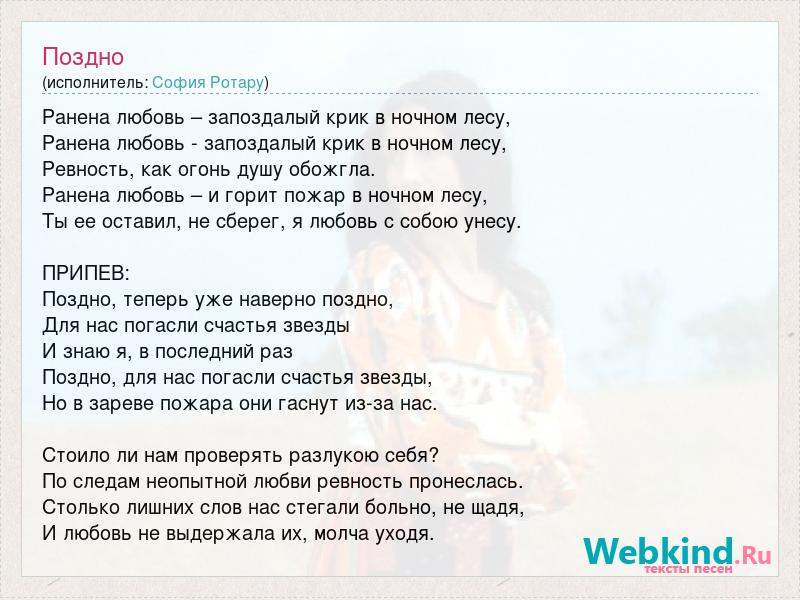 Поздно
(исполнитель: София Ротару)

Ранена любовь – запоздалый крик в ночном лесу,
Ранена любовь - запоздалый крик в ночном лесу,
Ревность, как огонь душу обожгла.
Ранена любовь – и горит пожар в ночном лесу,
Ты ее оставил, не сберег, я любовь с собою унесу.

ПРИПЕВ:
Поздно, теперь уже наверно поздно,
Для нас погасли счастья звезды
И знаю я, в последний раз
Поздно, для нас погасли счастья звезды,
Но в зареве пожара они гаснут из-за нас.

Стоило ли нам проверять разлукою себя?
По следам неопытной любви ревность пронеслась.
Столько лишних слов нас стегали больно, не щадя,
И любовь не выдержала их, молча уходя.

Webkind.Ru
тексты песен